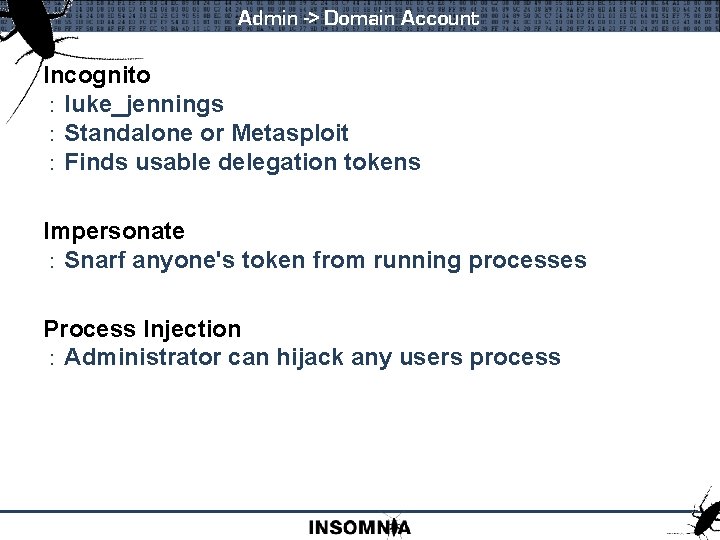 Admin -> Domain Account

Incognito
: luke_jennings
: Standalone or Metasploit
: Finds usable delegation tokens

Impersonate
: Snarf anyone's token from running processes

Process Injection
: Administrator can hijack any users process

INSOMNIA